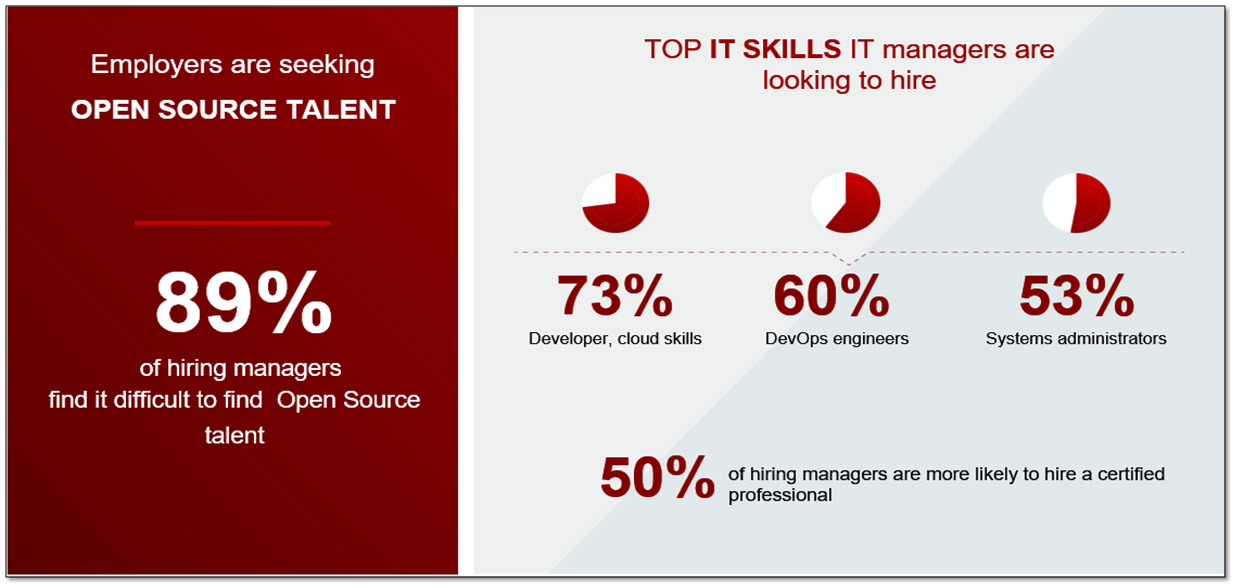 Employers are seeking
OPEN SOURCE TALENT

89%
of hiring managers find it difficult to find Open Source talent

TOP IT SKILLS IT managers are looking to hire

73%
Developer, cloud skills

60%
DevOps engineers

53%
Systems administrators

50% of hiring managers are more likely to hire a certified professional